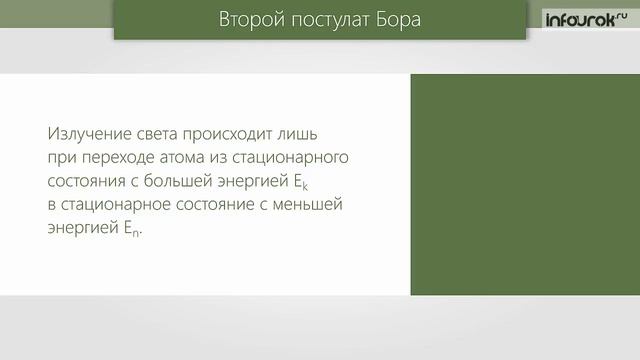 Второй постулат Бора

infourok.ru

Излучение света происходит лишь при переходе атома из стационарного состояния с большей энергией $E_k$ в стационарное состояние с меньшей энергией $E_n$.